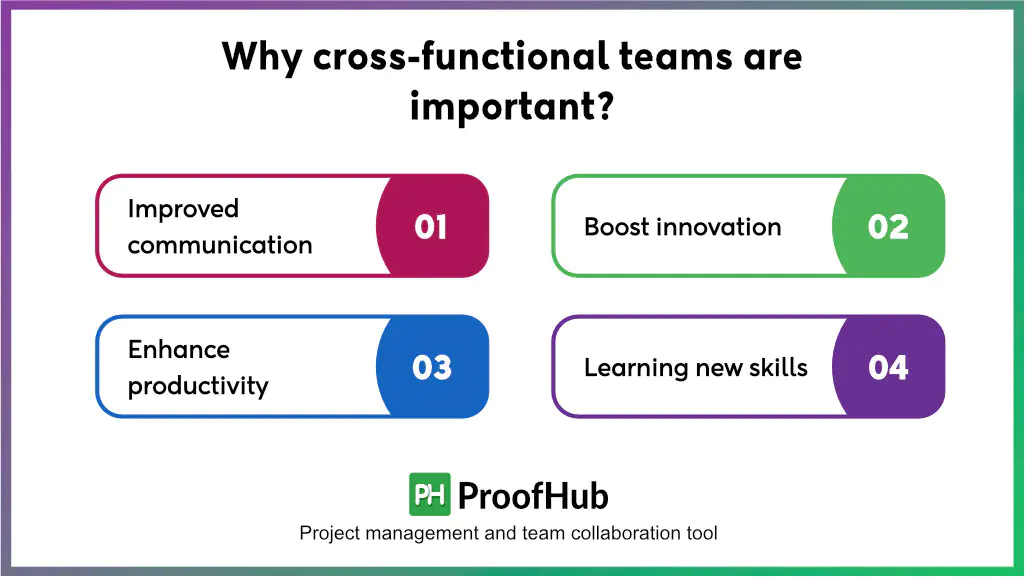 Why cross-functional teams are important?

Improved communication 01

Boost innovation 02

Enhance productivity 03

Learning new skills 04

PH ProofHub

Project management and team collaboration tool